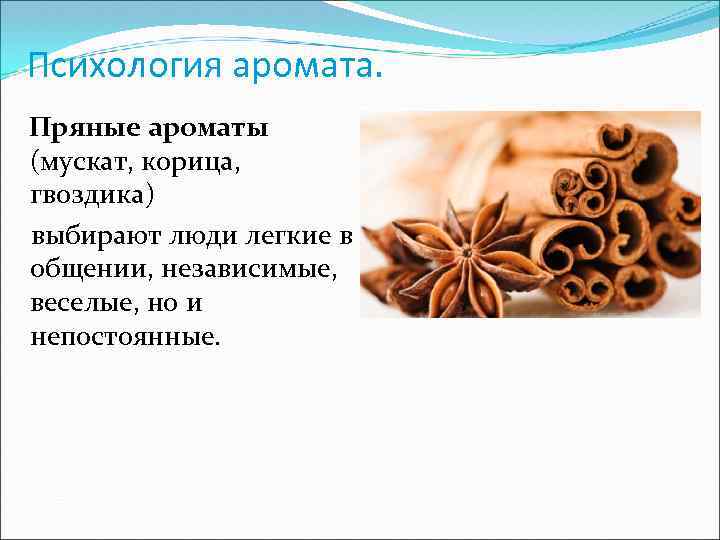 Психология аромата.

Пряные ароматы (мускат, корица, гвоздика)

выбирают люди легкие в общении, независимые, веселые, но и непостоянные.